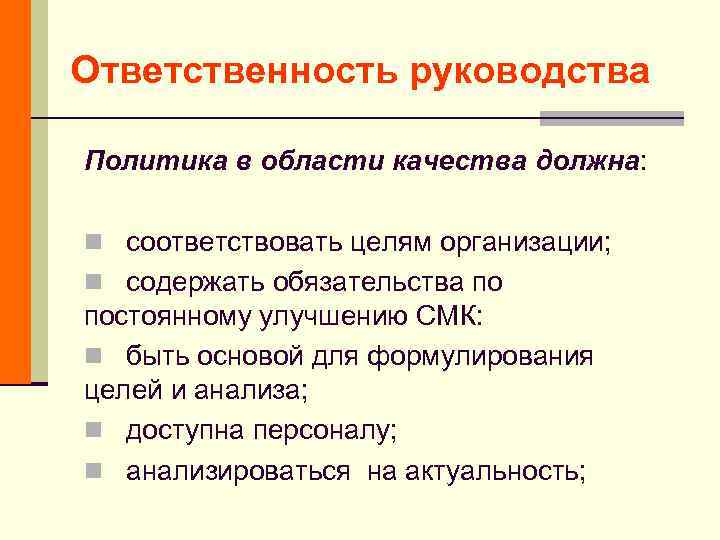 Ответственность руководства

Политика в области качества должна:

соответствовать целям организации;

содержать обязательства по постоянному улучшению СМК:

быть основой для формулирования целей и анализа;

доступна персоналу;

анализироваться на актуальность;